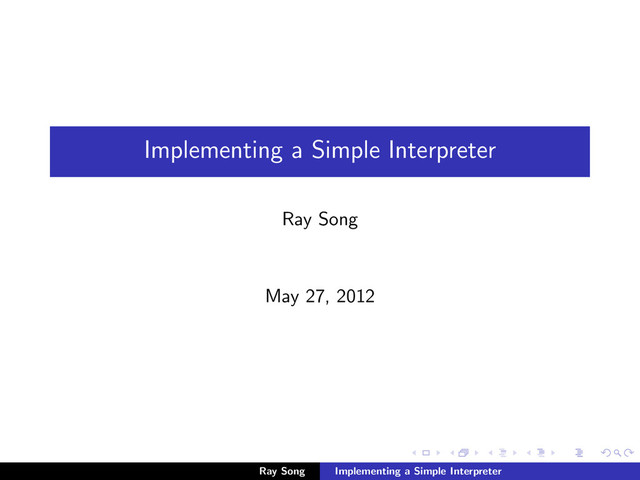 Implementing a Simple Interpreter

Ray Song

May 27, 2012

Ray Song Implementing a Simple Interpreter